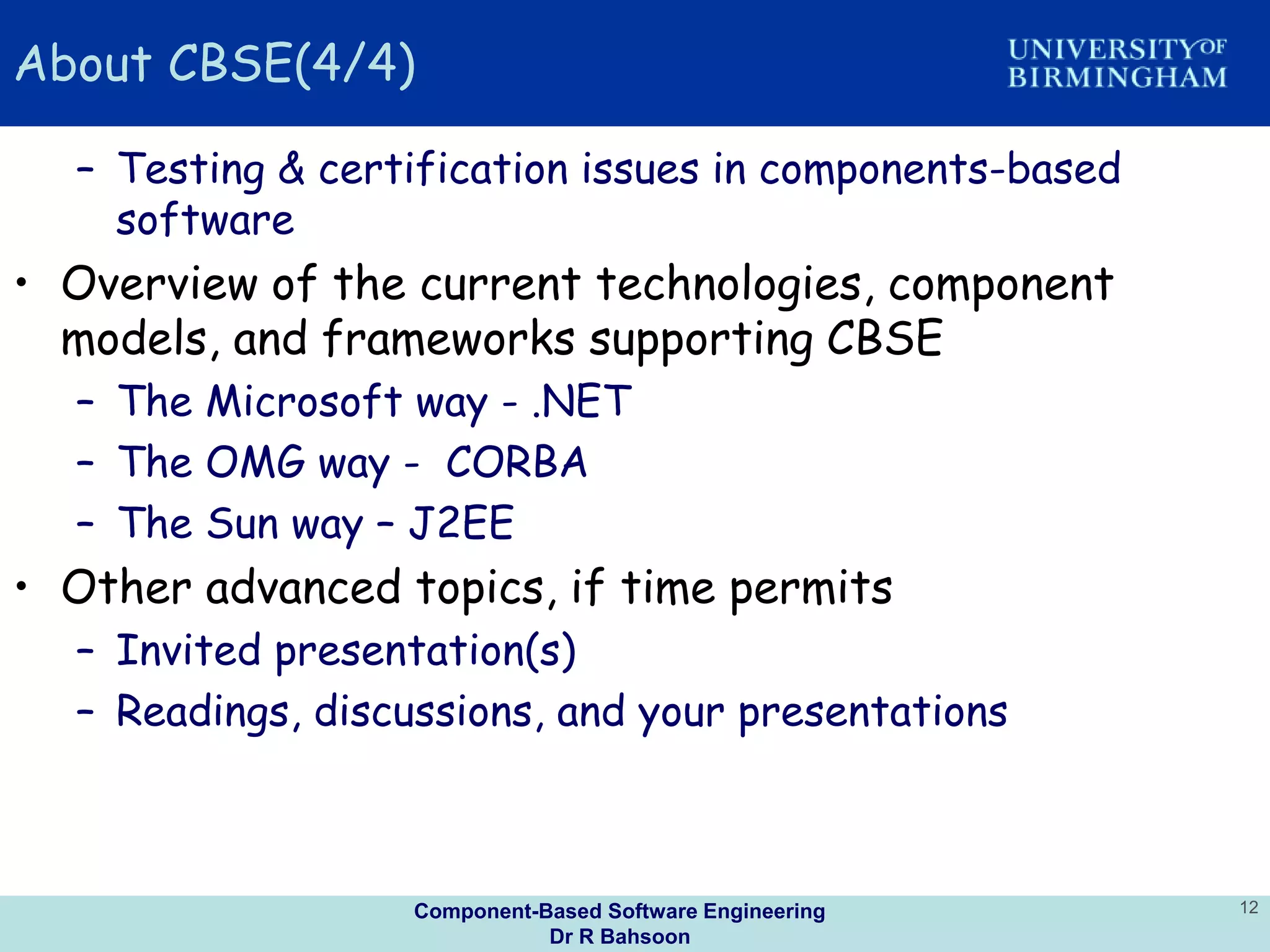 About CBSE(4/4)

UNIVERSITY OF BIRMINGHAM

– Testing & certification issues in components-based software

• Overview of the current technologies, component models, and frameworks supporting CBSE

– The Microsoft way - .NET

– The OMG way - CORBA

– The Sun way – J2EE

• Other advanced topics, if time permits

– Invited presentation(s)

– Readings, discussions, and your presentations

Component-Based Software Engineering
Dr R Bahsoon

12